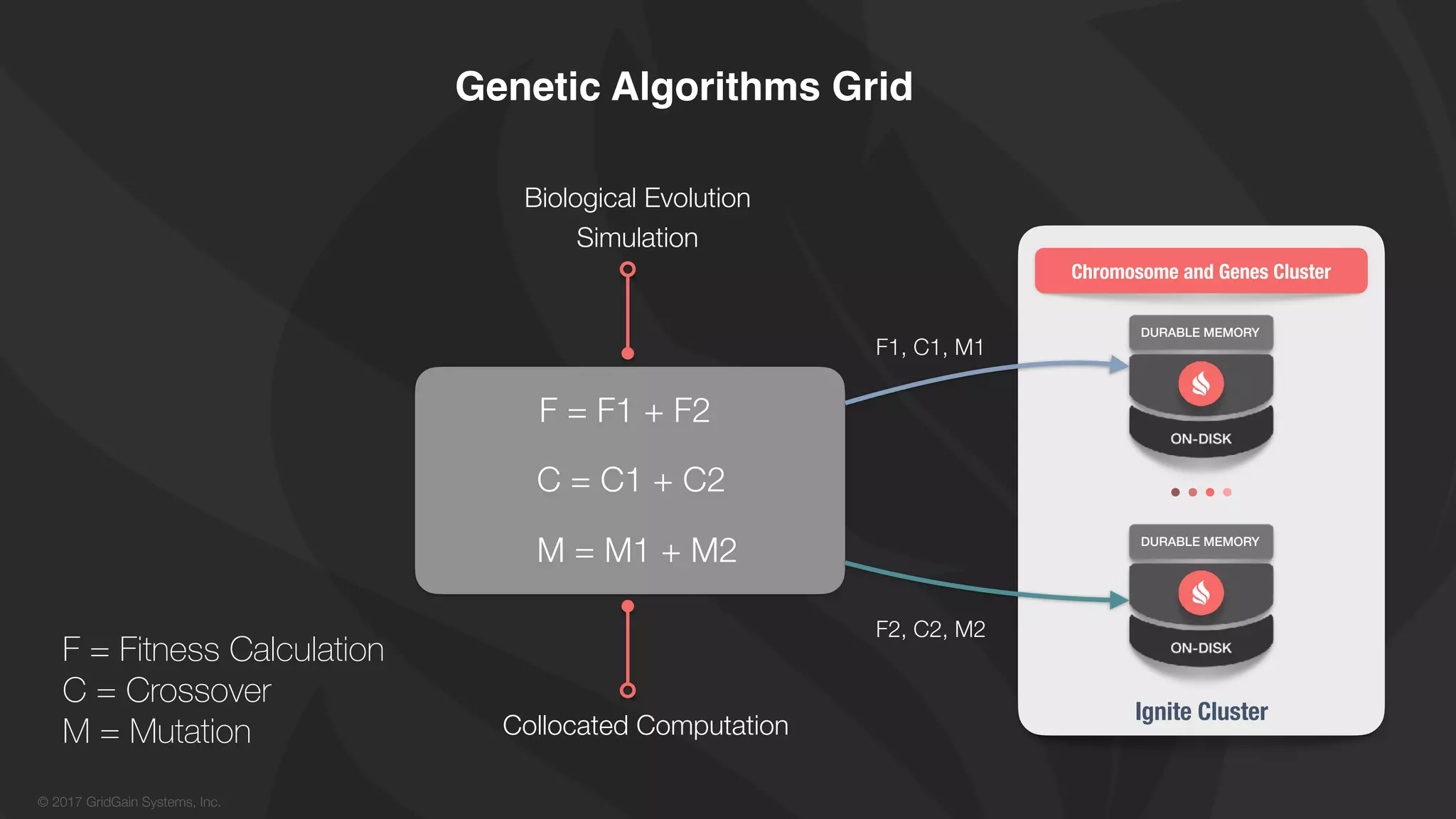 Genetic Algorithms Grid

Biological Evolution Simulation

F = F1 + F2

C = C1 + C2

M = M1 + M2

Collocated Computation

F1, C1, M1

F2, C2, M2

Chromosome and Genes Cluster

DURABLE MEMORY

ON-DISK

DURABLE MEMORY

ON-DISK

Ignite Cluster

F = Fitness Calculation
C = Crossover
M = Mutation

© 2017 GridGain Systems, Inc.